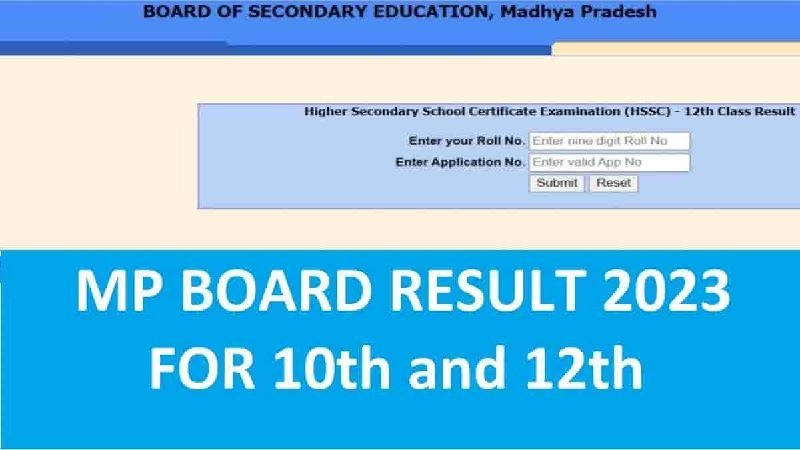 BOARD OF SECONDARY EDUCATION, Madhya Pradesh

Higher Secondary School Certificate Examination (HSSC) - 12th Class Result

Enter your Roll No. Enter nine digit Roll No

Enter Application No. Enter valid App No

Submit Reset

MP BOARD RESULT 2023
FOR 10th and 12th